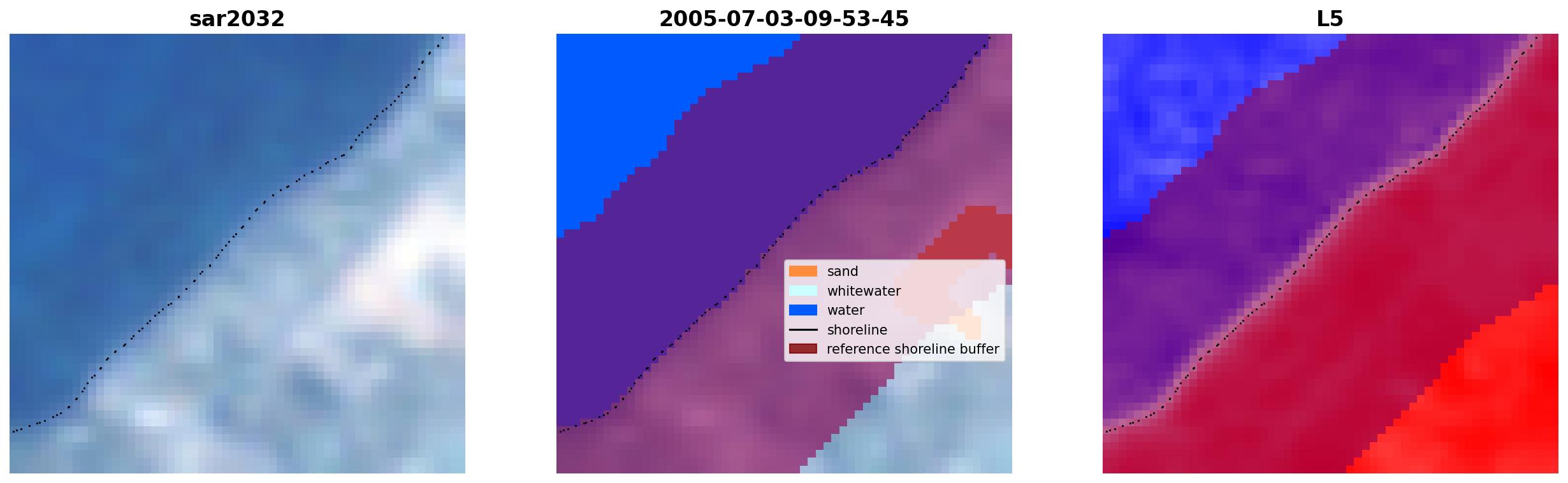 sar2032

2005-07-03-09-53-45

sand
whitewater
water
shoreline
reference shoreline buffer

L5